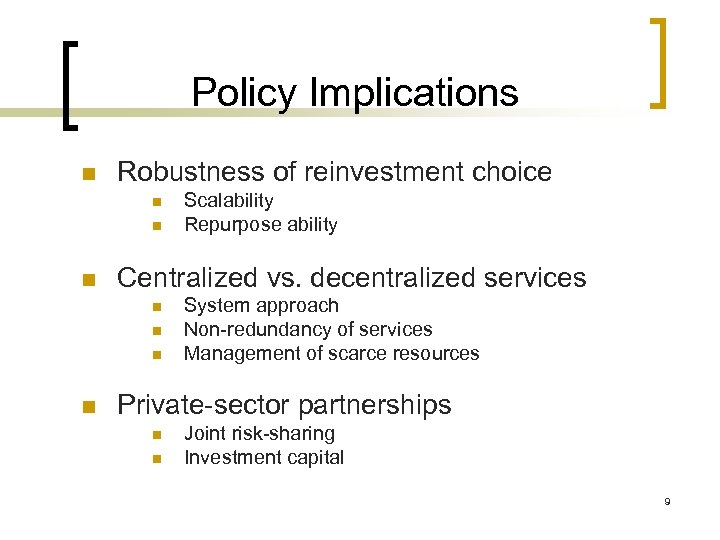 Policy Implications

- Robustness of reinvestment choice
  - Scalability
  - Repurpose ability

- Centralized vs. decentralized services
  - System approach
  - Non-redundancy of services
  - Management of scarce resources

- Private-sector partnerships
  - Joint risk-sharing
  - Investment capital

9